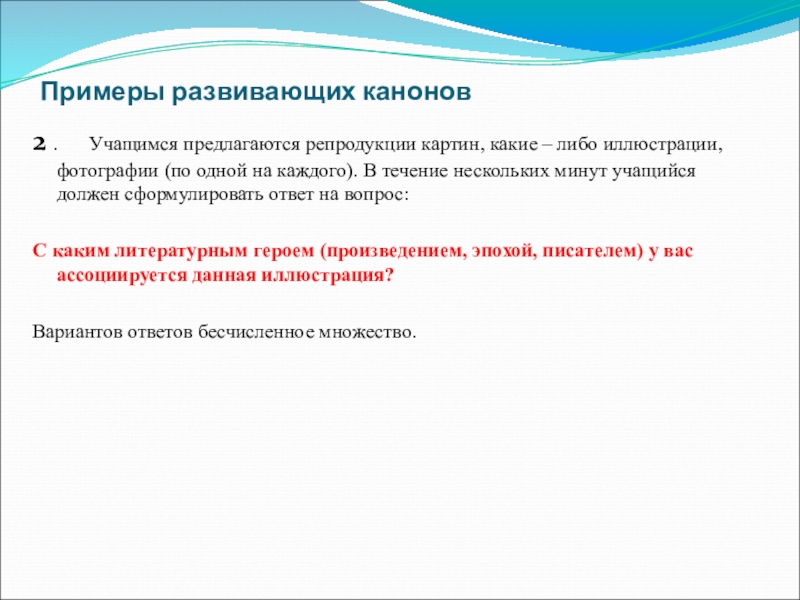 Примеры развивающих канонов

2 . Учащимся предлагаются репродукции картин, какие – либо иллюстрации, фотографии (по одной на каждого). В течение нескольких минут учащийся должен сформулировать ответ на вопрос:

С каким литературным героем (произведением, эпохой, писателем) у вас ассоциируется данная иллюстрация?

Вариантов ответов бесчисленное множество.